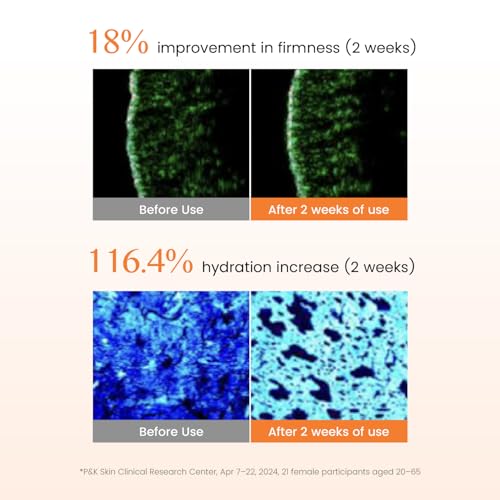 18% improvement in firmness (2 weeks)

Before Use

After 2 weeks of use

116.4% hydration increase (2 weeks)

Before Use

After 2 weeks of use

*P&K Skin Clinical Research Center, Apr 7–22, 2024, 21 female participants aged 20–65